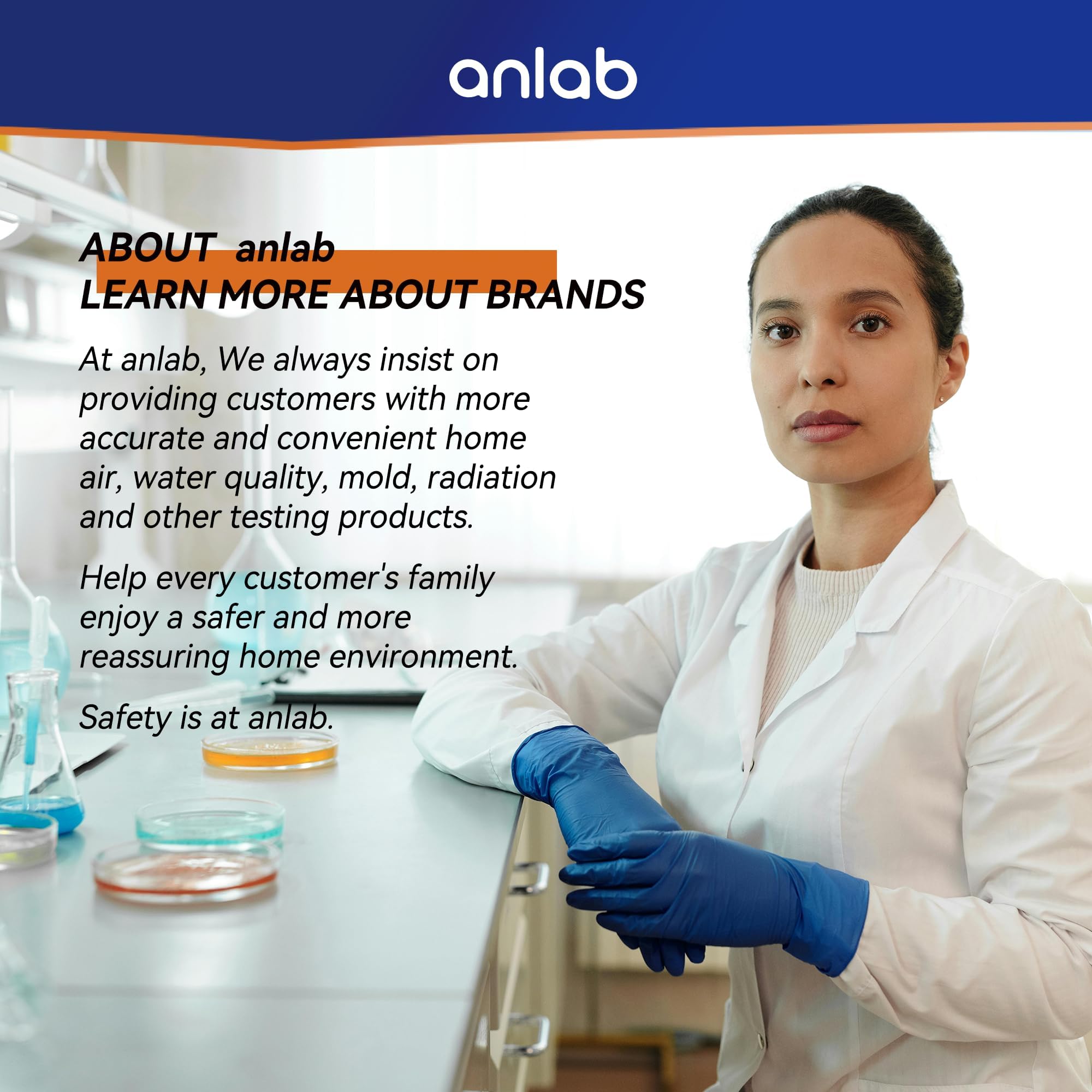 anlab

ABOUT anlab
LEARN MORE ABOUT BRANDS

At anlab, We always insist on providing customers with more accurate and convenient home air, water quality, mold, radiation and other testing products.

Help every customer's family enjoy a safer and more reassuring home environment.

Safety is at anlab.